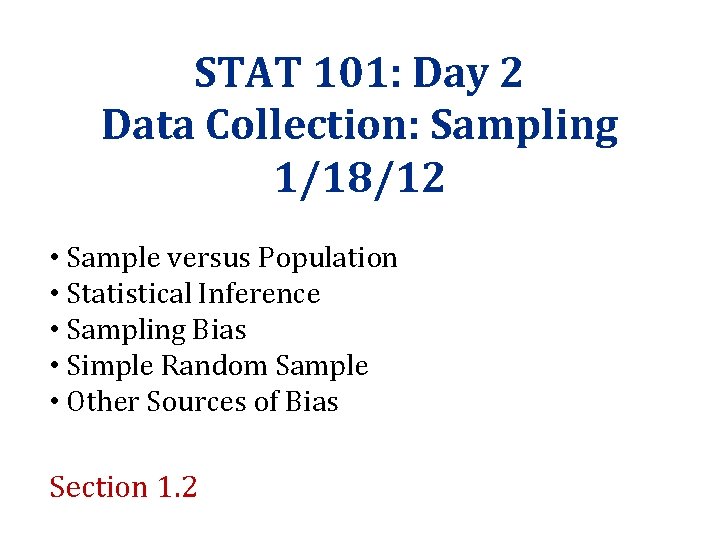 STAT 101: Day 2
Data Collection: Sampling
1/18/12

• Sample versus Population
• Statistical Inference
• Sampling Bias
• Simple Random Sample
• Other Sources of Bias

Section 1.2